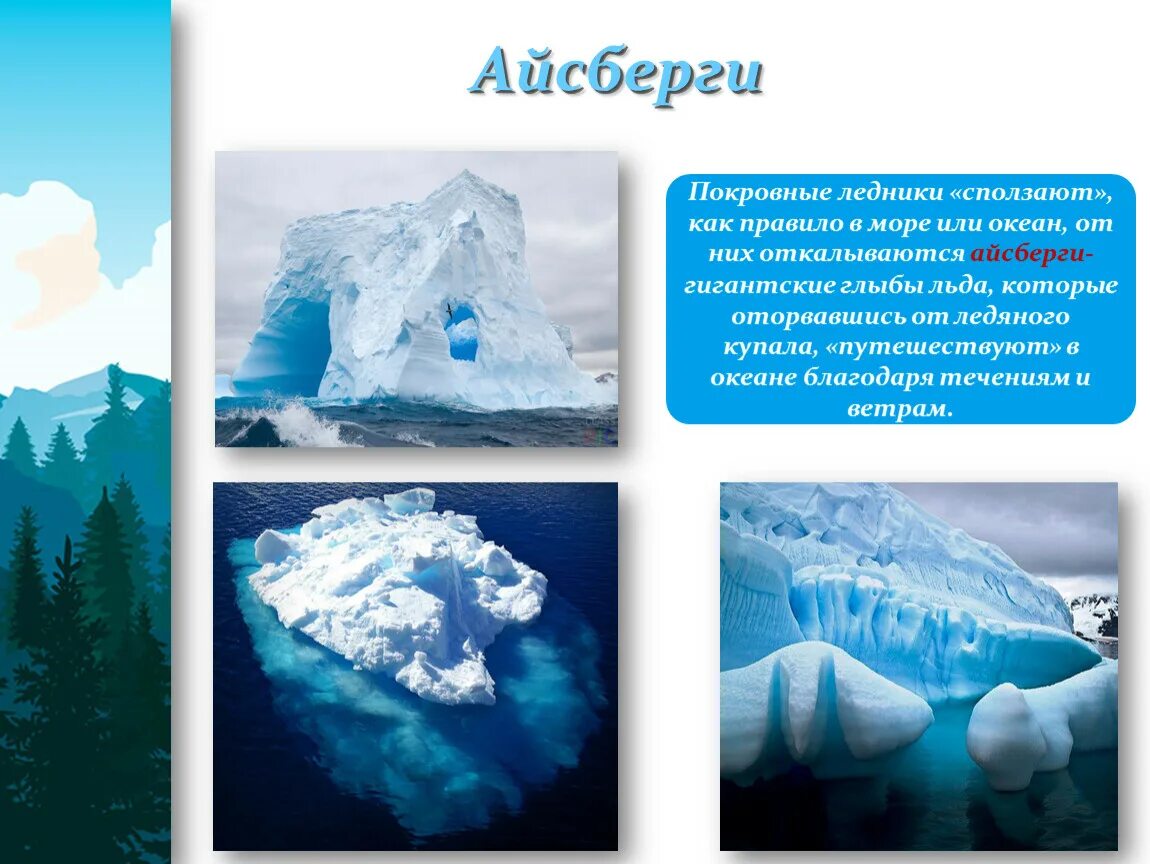 Айсберги

Покровные ледники «сползают», как правило в море или океан, от них откалываются айсберги- гигантские глыбы льда, которые оторвавшись от ледяного купала, «путешествуют» в океане благодаря течениям и ветрам.